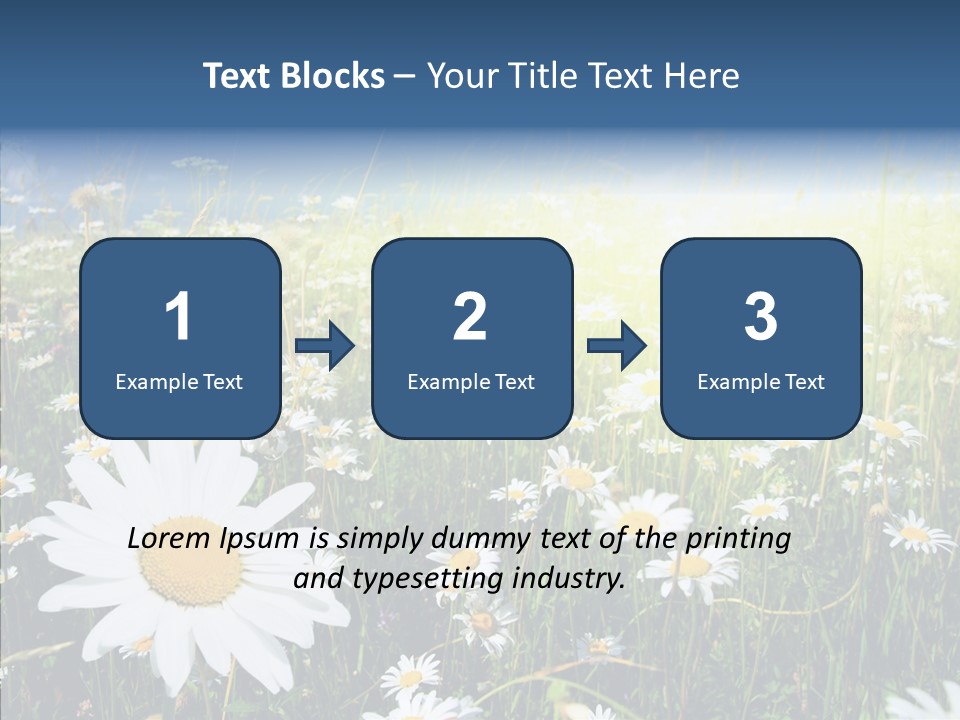 Text Blocks – Your Title Text Here

1
Example Text

2
Example Text

3
Example Text

Lorem Ipsum is simply dummy text of the printing and typesetting industry.